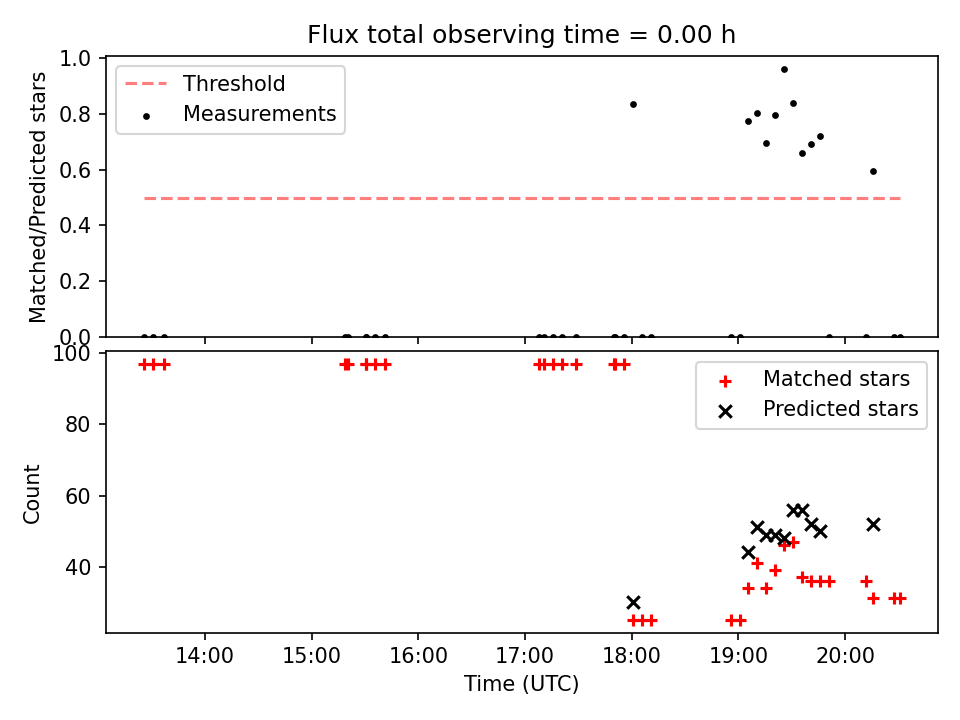 Flux total observing time = 0.00 h

Threshold
Measurements

Matched/Predicted stars

1.0
0.8
0.6
0.4
0.2
0.0

Matched stars
Predicted stars

Count

100
80
60
40

14:00
15:00
16:00
17:00
18:00
19:00
20:00

Time (UTC)